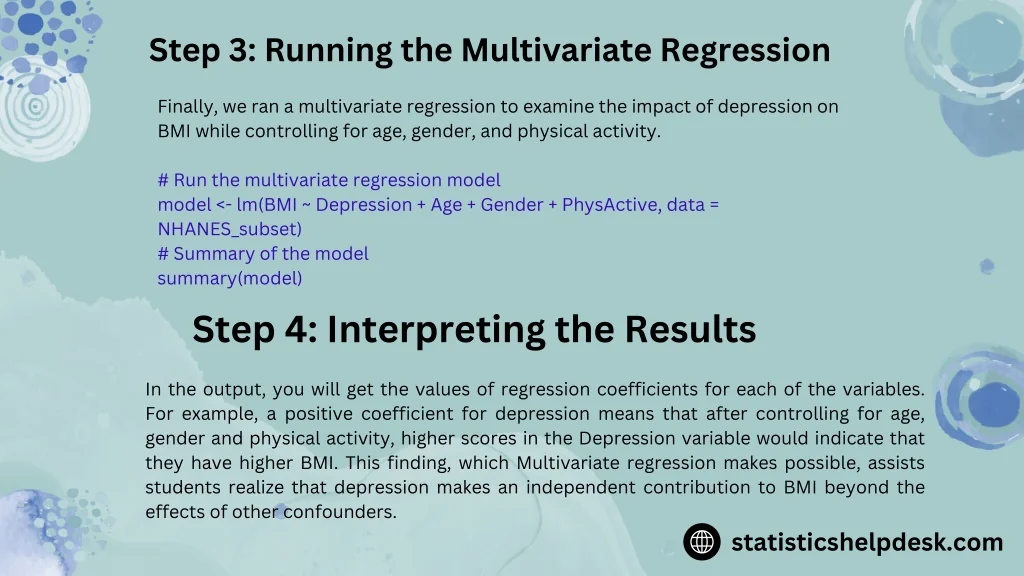 Step 3: Running the Multivariate Regression

Finally, we ran a multivariate regression to examine the impact of depression on BMI while controlling for age, gender, and physical activity.

# Run the multivariate regression model
model <- lm(BMI ~ Depression + Age + Gender + PhysActive, data = NHANES_subset)
# Summary of the model
summary(model)

Step 4: Interpreting the Results

In the output, you will get the values of regression coefficients for each of the variables. For example, a positive coefficient for depression means that after controlling for age, gender and physical activity, higher scores in the Depression variable would indicate that they have higher BMI. This finding, which Multivariate regression makes possible, assists students realize that depression makes an independent contribution to BMI beyond the effects of other confounders.

statisticshelpdesk.com